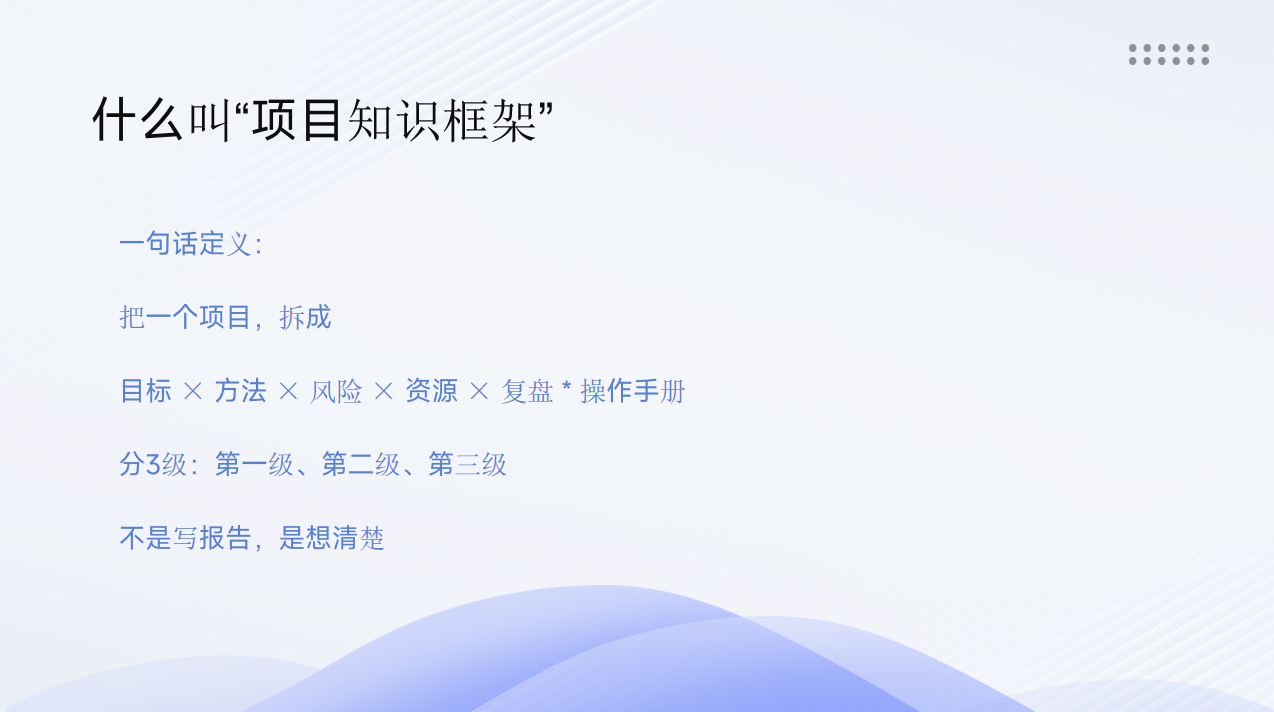 什么叫“项目知识框架”

一句话定义：

把一个项目，拆成

目标 × 方法 × 风险 × 资源 × 复盘 * 操作手册

分3级：第一级、第二级、第三级

不是写报告，是想清楚